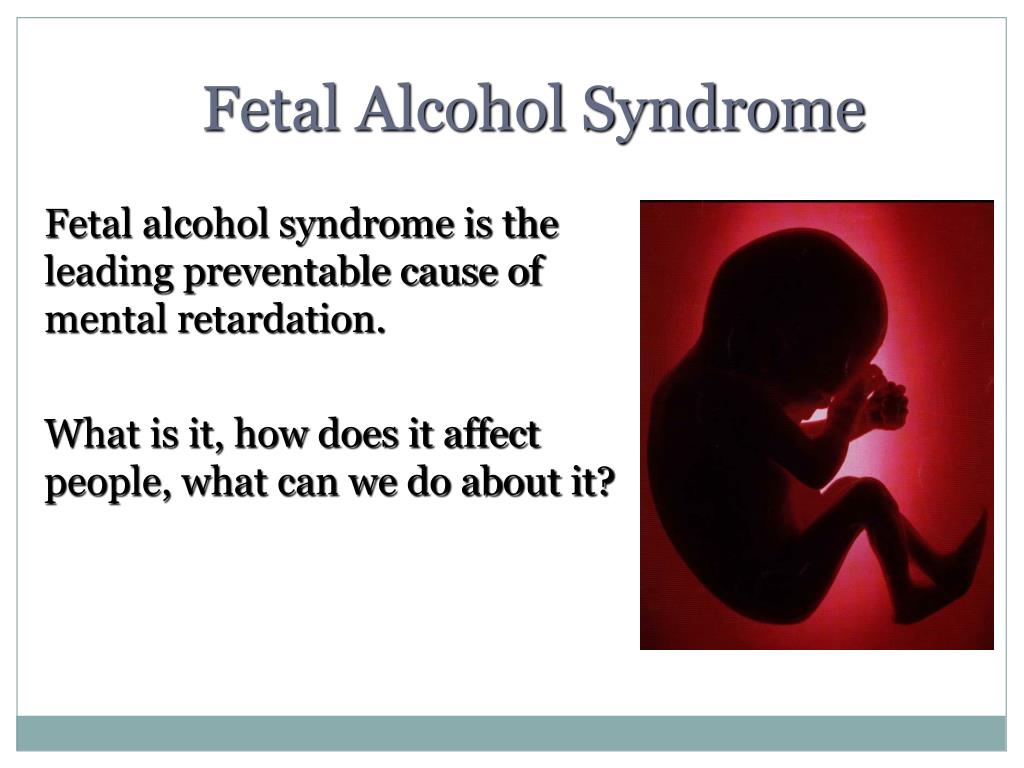 Fetal Alcohol Syndrome

Fetal alcohol syndrome is the leading preventable cause of mental retardation.

What is it, how does it affect people, what can we do about it?